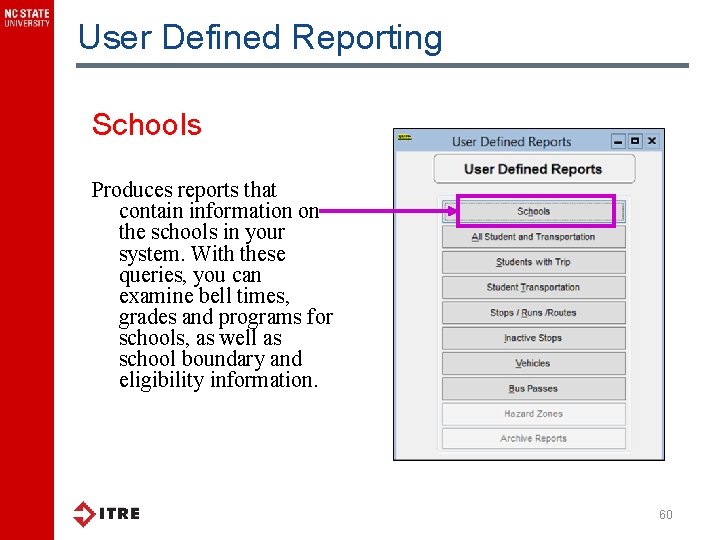 NC STATE UNIVERSITY

User Defined Reporting

Schools

Produces reports that contain information on the schools in your system. With these queries, you can examine bell times, grades and programs for schools, as well as school boundary and eligibility information.

User Defined Reports

User Defined Reports

Schools

All Student and Transportation

Students with Trip

Student Transportation

Stops / Runs /Routes

Inactive Stops

Vehicles

Bus Passes

Hazard Zones

Archive Reports

ITRE

60